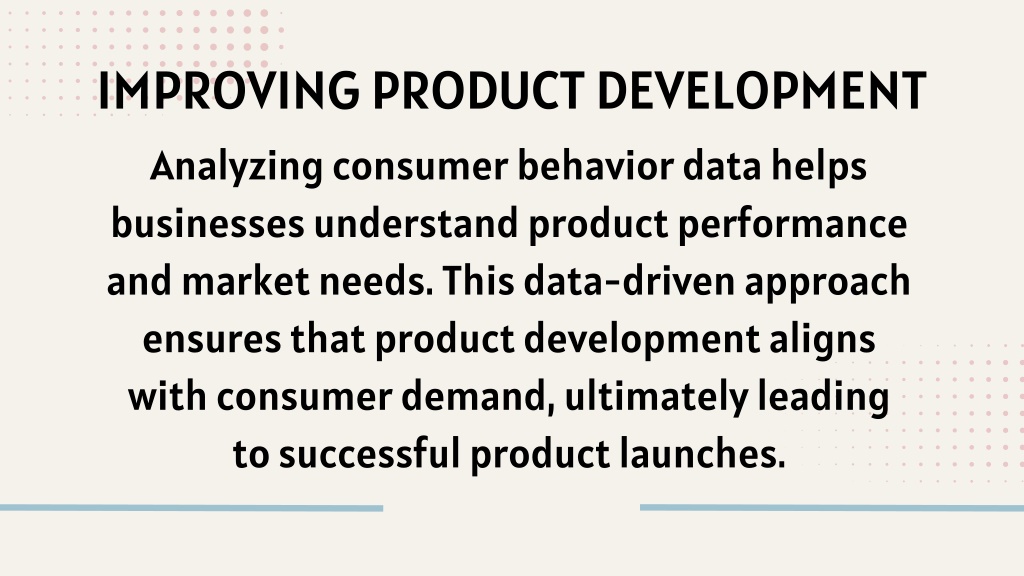 IMPROVING PRODUCT DEVELOPMENT

Analyzing consumer behavior data helps businesses understand product performance and market needs. This data-driven approach ensures that product development aligns with consumer demand, ultimately leading to successful product launches.